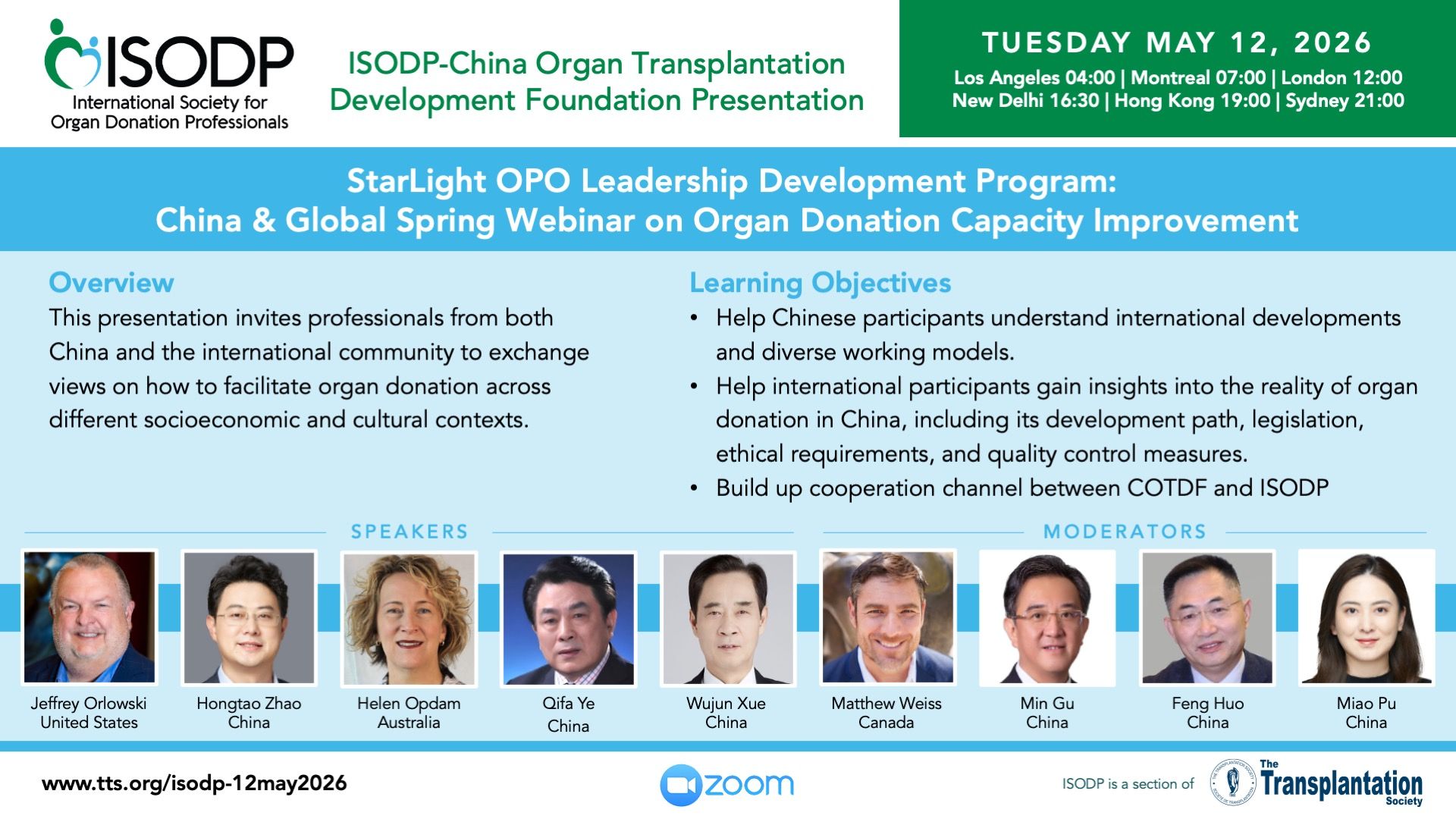 ISODP
International Society for Organ Donation Professionals

ISODP-China Organ Transplantation Development Foundation Presentation

TUESDAY MAY 12, 2026
Los Angeles 04:00 | Montreal 07:00 | London 12:00
New Delhi 16:30 | Hong Kong 19:00 | Sydney 21:00

StarLight OPO Leadership Development Program:
China & Global Spring Webinar on Organ Donation Capacity Improvement

Overview
This presentation invites professionals from both China and the international community to exchange views on how to facilitate organ donation across different socioeconomic and cultural contexts.

Learning Objectives
• Help Chinese participants understand international developments and diverse working models.
• Help international participants gain insights into the reality of organ donation in China, including its development path, legislation, ethical requirements, and quality control measures.
• Build up cooperation channel between COTDF and ISODP

SPEAKERS

MODERATORS

Jeffrey Orlowski
United States

Hongtao Zhao
China

Helen Opdam
Australia

Qifa Ye
China

Wujun Xue
China

Matthew Weiss
Canada

Min Gu
China

Feng Huo
China

Miao Pu
China

www.tts.org/isodp-12may2026

zoom

ISODP is a section of The Transplantation Society